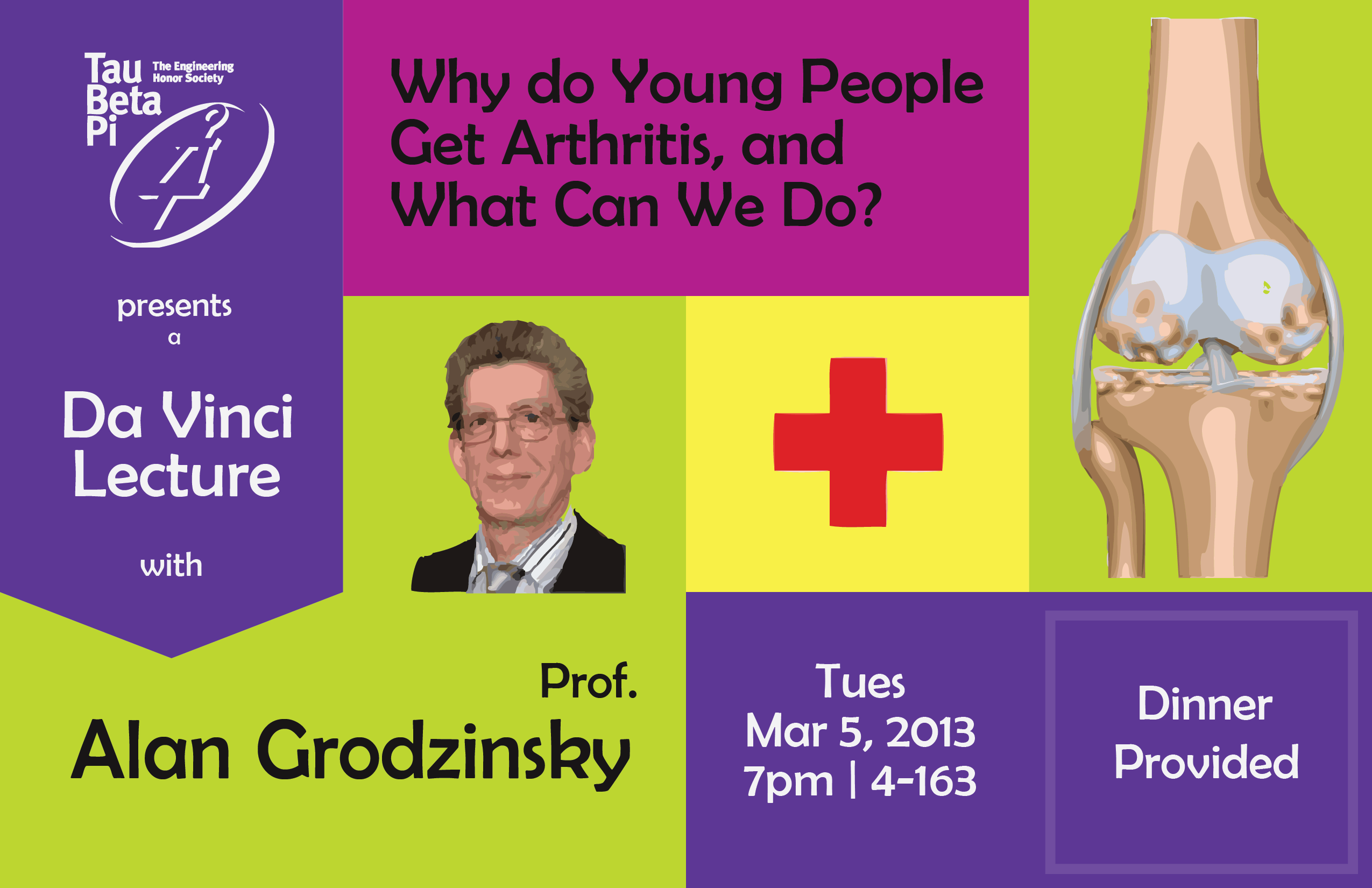 Tau Beta Pi
The Engineering Honor Society

presents
a

Da Vinci Lecture

with

Why do Young People Get Arthritis, and What Can We Do?

Prof.
Alan Grodzinsky

Tues
Mar 5, 2013
7pm | 4-163

Dinner Provided